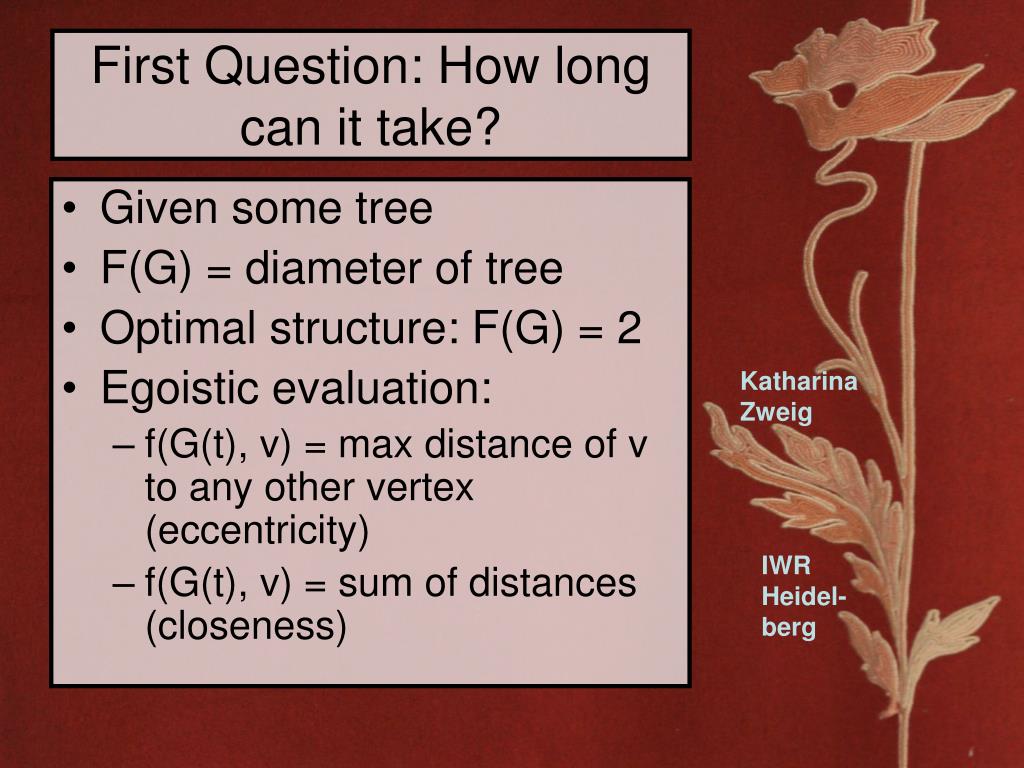 First Question: How long can it take?

• Given some tree
• F(G) = diameter of tree
• Optimal structure: F(G) = 2
• Egoistic evaluation:
– f(G(t), v) = max distance of v to any other vertex (eccentricity)
– f(G(t), v) = sum of distances (closeness)

Katharina Zweig

IWR Heidelberg